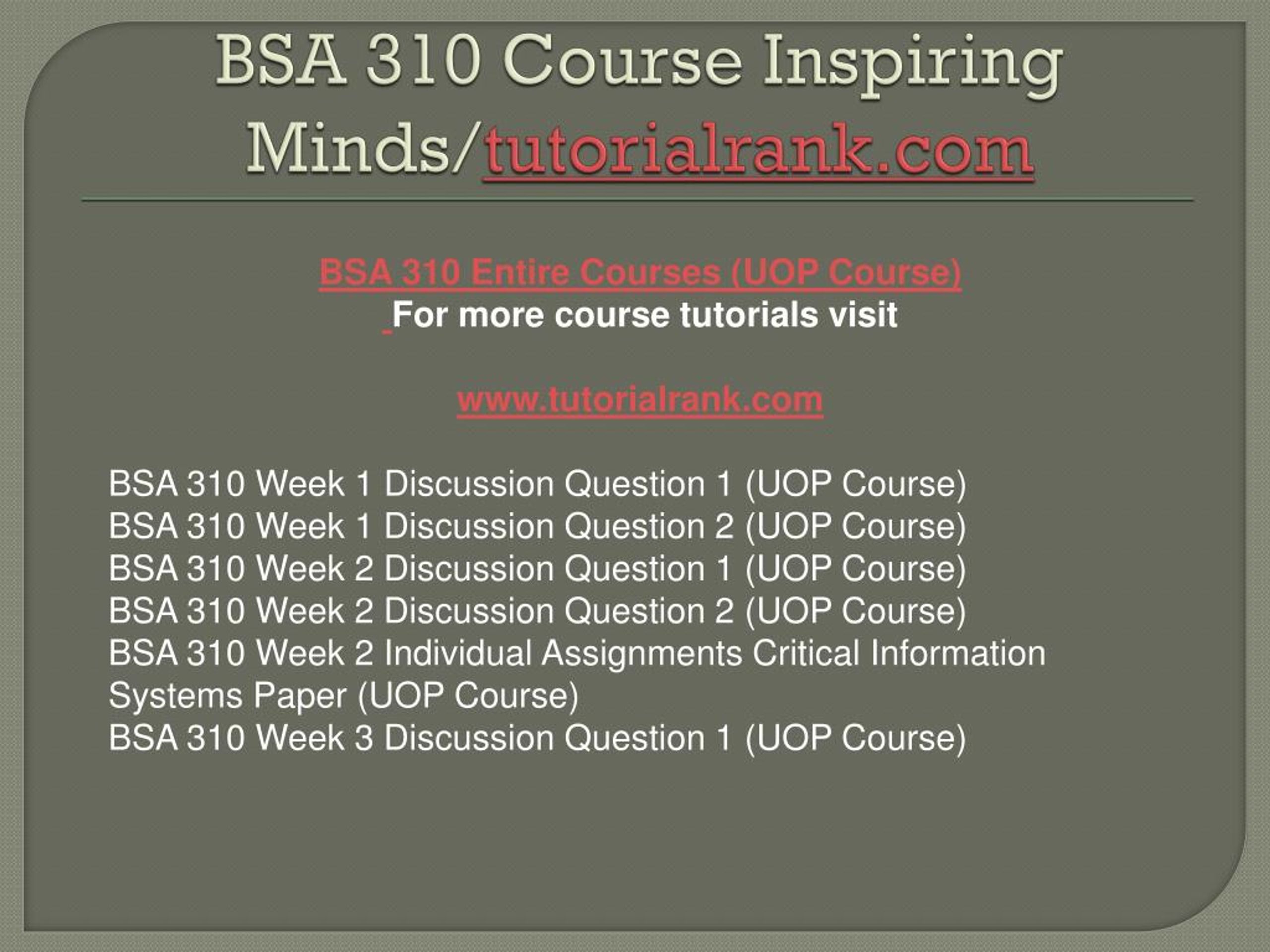 BSA 310 Course Inspiring Minds/tutorialrank.com

BSA 310 Entire Courses (UOP Course)
For more course tutorials visit

www.tutorialrank.com

BSA 310 Week 1 Discussion Question 1 (UOP Course)
BSA 310 Week 1 Discussion Question 2 (UOP Course)
BSA 310 Week 2 Discussion Question 1 (UOP Course)
BSA 310 Week 2 Discussion Question 2 (UOP Course)
BSA 310 Week 2 Individual Assignments Critical Information Systems Paper (UOP Course)
BSA 310 Week 3 Discussion Question 1 (UOP Course)